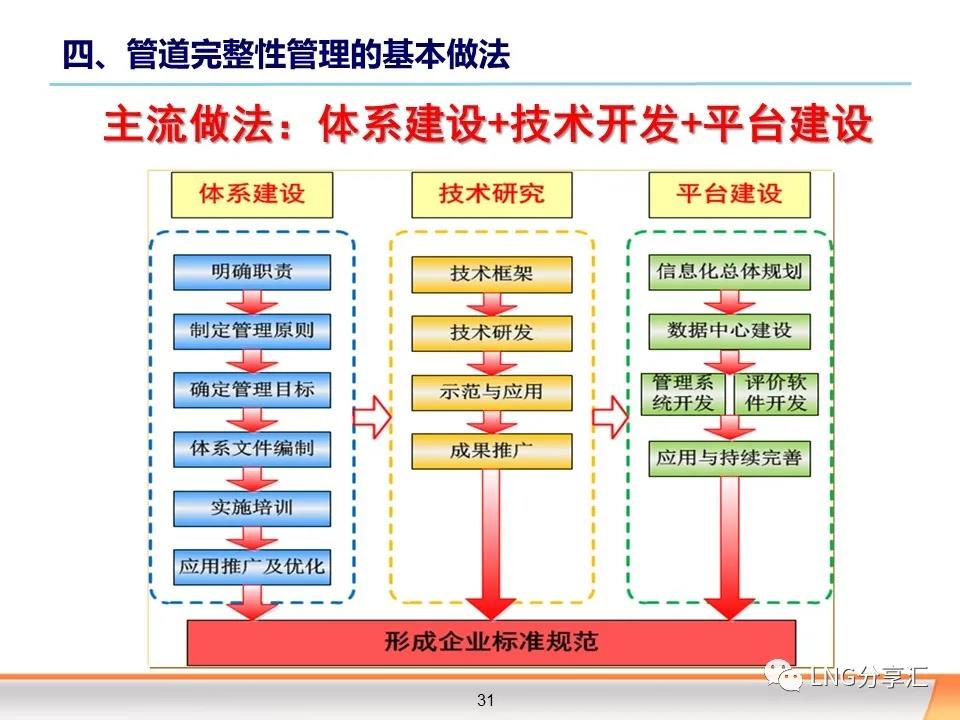 四、管道完整性管理的基本做法

主流做法：体系建设+技术开发+平台建设

体系建设

明确职责

制定管理原则

确定管理目标

体系文件编制

实施培训

应用推广及优化

技术研究

技术框架

技术研发

示范与应用

成果推广

平台建设

信息化总体规划

数据中心建设

管理系统开发

评价软件开发

应用与持续完善

形成企业标准规范

LNG分享汇

31